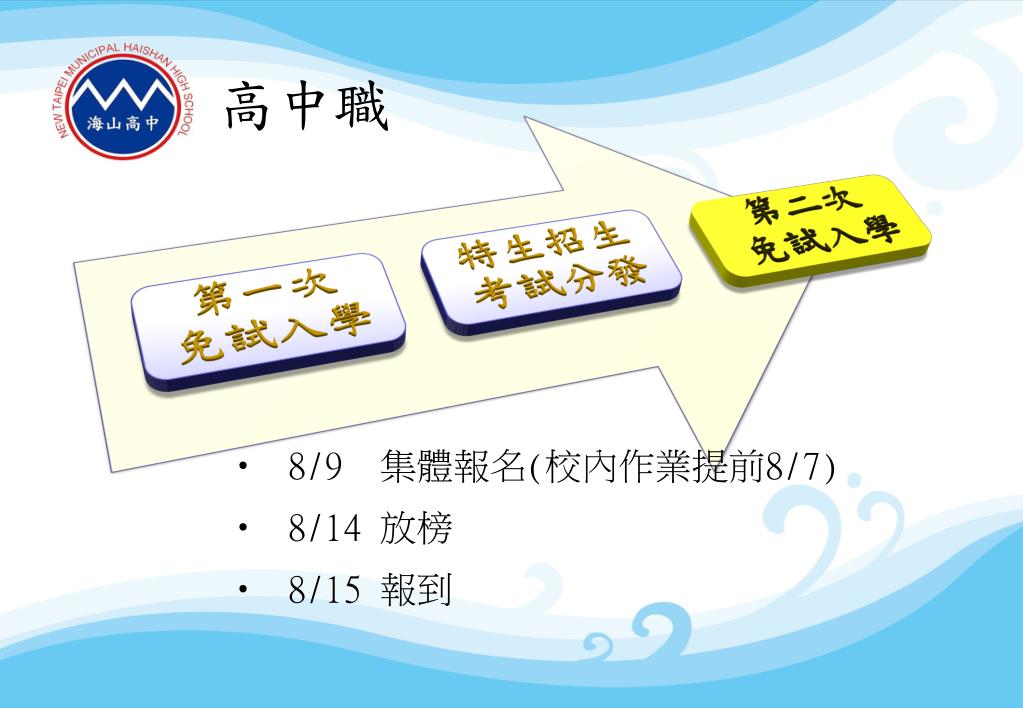 NEW TAIPEI MUNICIPAL HAISHAN HIGH SCHOOL
海山高中

高中職

第一次
免試入學

特生招生
考試分發

第二次
免試入學

• 8/9 集體報名(校內作業提前8/7)
• 8/14 放榜
• 8/15 報到